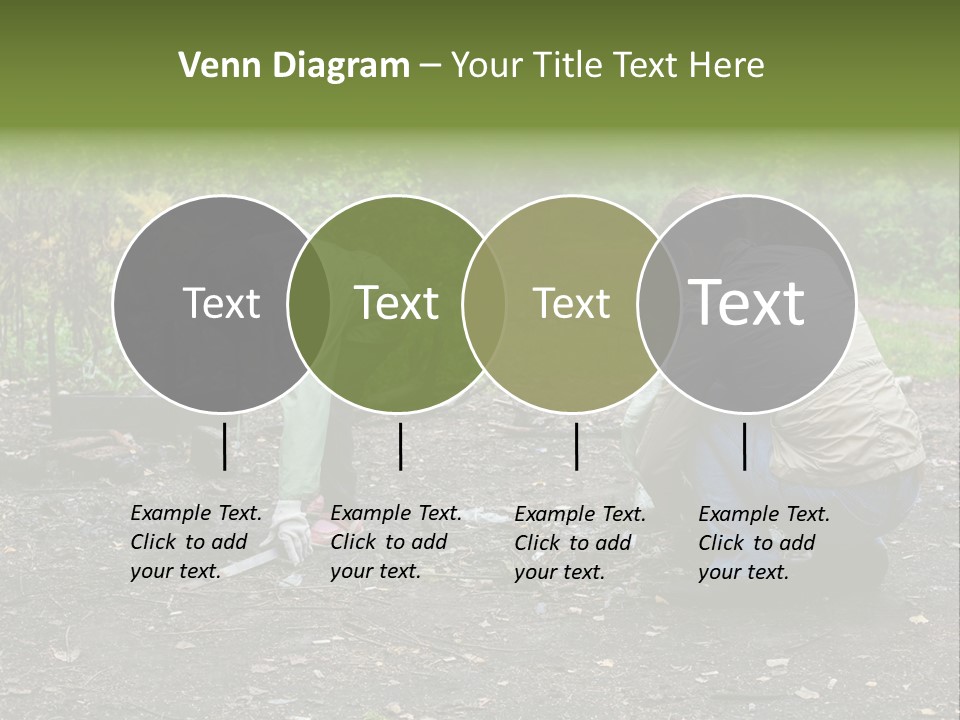 Venn Diagram – Your Title Text Here

Text

Text

Text

Text

Example Text. Click to add your text.

Example Text. Click to add your text.

Example Text. Click to add your text.

Example Text. Click to add your text.